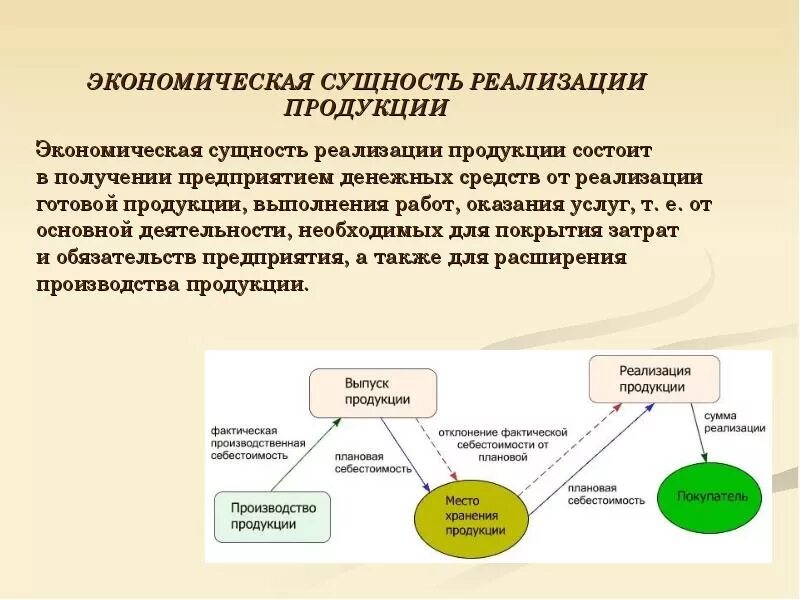 ЭКОНОМИЧЕСКАЯ СУЩНОСТЬ РЕАЛИЗАЦИИ ПРОДУКЦИИ

Экономическая сущность реализации продукции состоит в получении предприятием денежных средств от реализации готовой продукции, выполнения работ, оказания услуг, т. е. от основной деятельности, необходимых для покрытия затрат и обязательств предприятия, а также для расширения производства продукции.

Выпуск продукции

Реализация продукции

фактическая производственная себестоимость

плановая себестоимость

отклонение фактической себестоимости от плановой

плановая себестоимость

сумма реализации

Производство продукции

Место хранения продукции

Покупатель